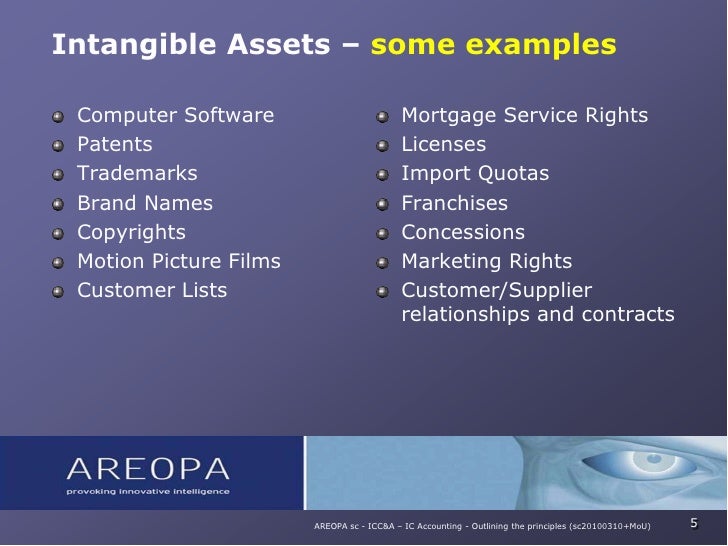 Intangible Assets – some examples

- Computer Software
- Patents
- Trademarks
- Brand Names
- Copyrights
- Motion Picture Films
- Customer Lists

- Mortgage Service Rights
- Licenses
- Import Quotas
- Franchises
- Concessions
- Marketing Rights
- Customer/Supplier relationships and contracts

AREOPA
provoking innovative intelligence

AREOPA sc - ICC&A – IC Accounting - Outlining the principles (sc20100310+MoU)

5